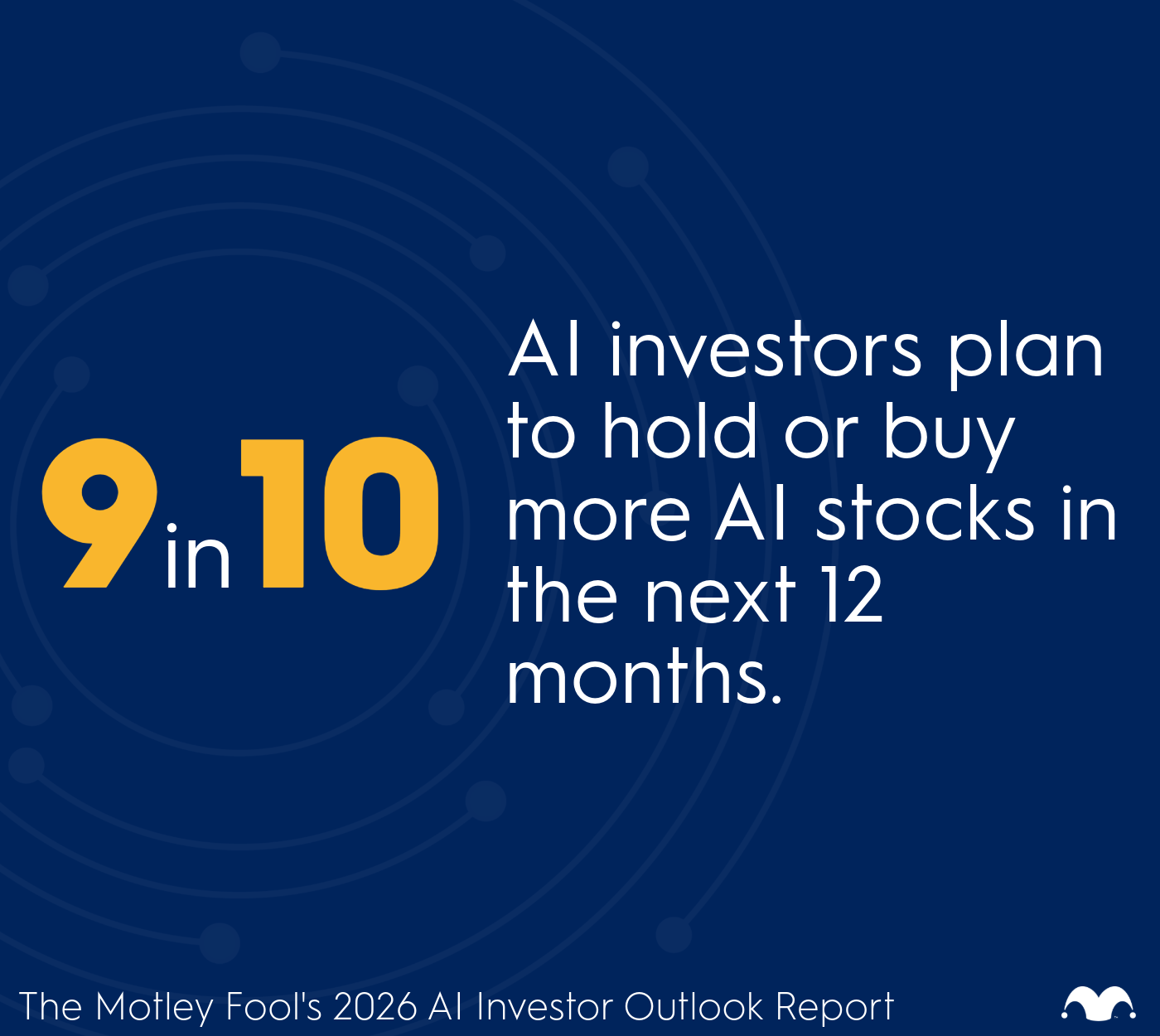 9 in 10

AI investors plan to hold or buy more AI stocks in the next 12 months.

The Motley Fool's 2026 AI Investor Outlook Report